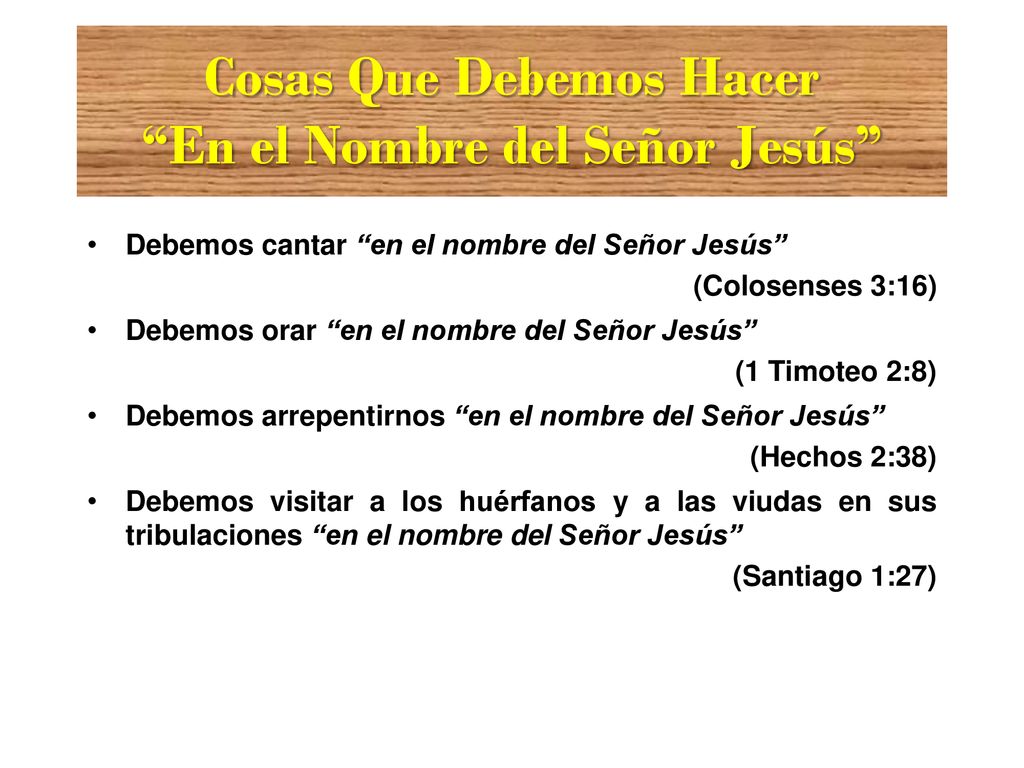 Cosas Que Debemos Hacer
“En el Nombre del Señor Jesús”

• Debemos cantar “en el nombre del Señor Jesús”
(Colosenses 3:16)

• Debemos orar “en el nombre del Señor Jesús”
(1 Timoteo 2:8)

• Debemos arrepentirnos “en el nombre del Señor Jesús”
(Hechos 2:38)

• Debemos visitar a los huérfanos y a las viudas en sus tribulaciones “en el nombre del Señor Jesús”
(Santiago 1:27)